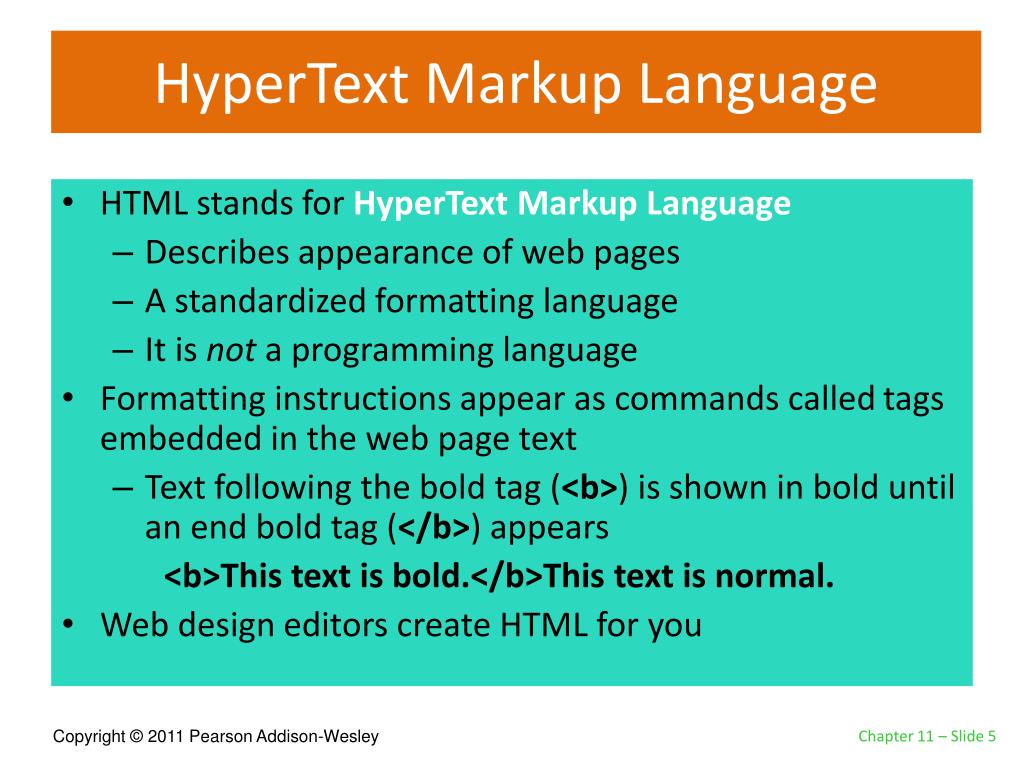 HyperText Markup Language

• HTML stands for HyperText Markup Language
– Describes appearance of web pages
– A standardized formatting language
– It is not a programming language
• Formatting instructions appear as commands called tags embedded in the web page text
– Text following the bold tag (<b>) is shown in bold until an end bold tag (</b>) appears
<b>This text is bold.</b>This text is normal.
• Web design editors create HTML for you

Copyright © 2011 Pearson Addison-Wesley

Chapter 11 – Slide 5